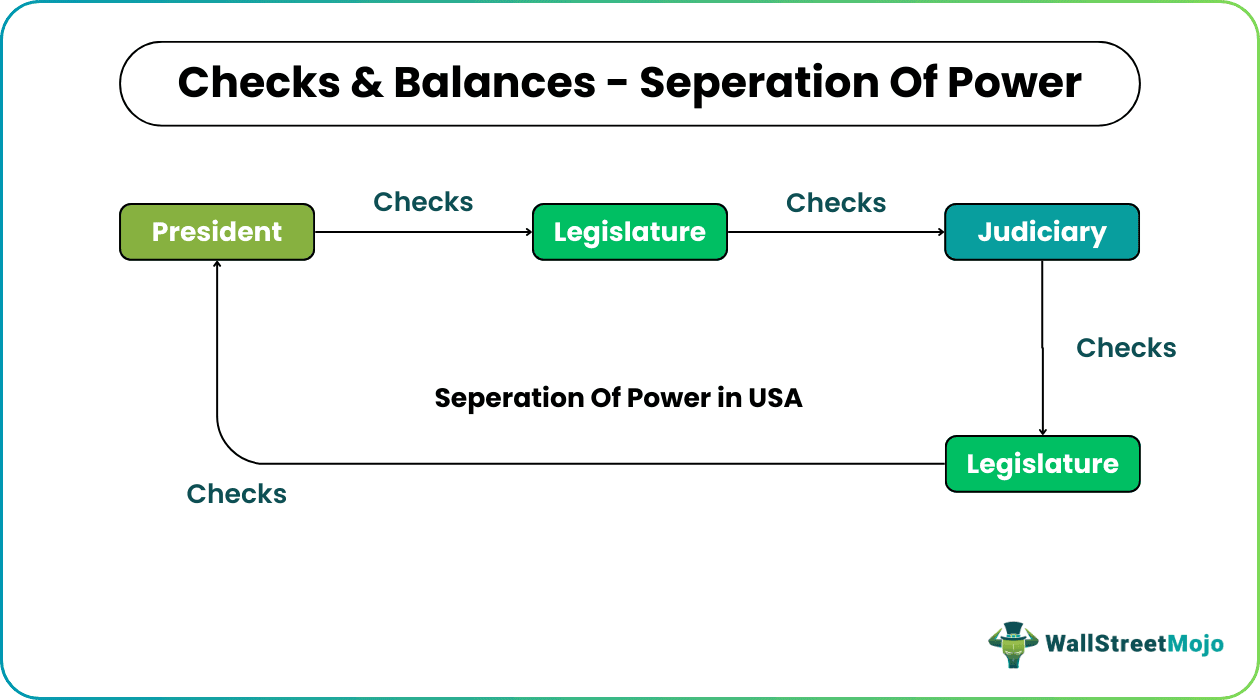 Checks & Balances - Seperation Of Power

President

Checks

Legislature

Checks

Judiciary

Checks

Seperation Of Power in USA

Legislature

Checks

WallStreetMojo